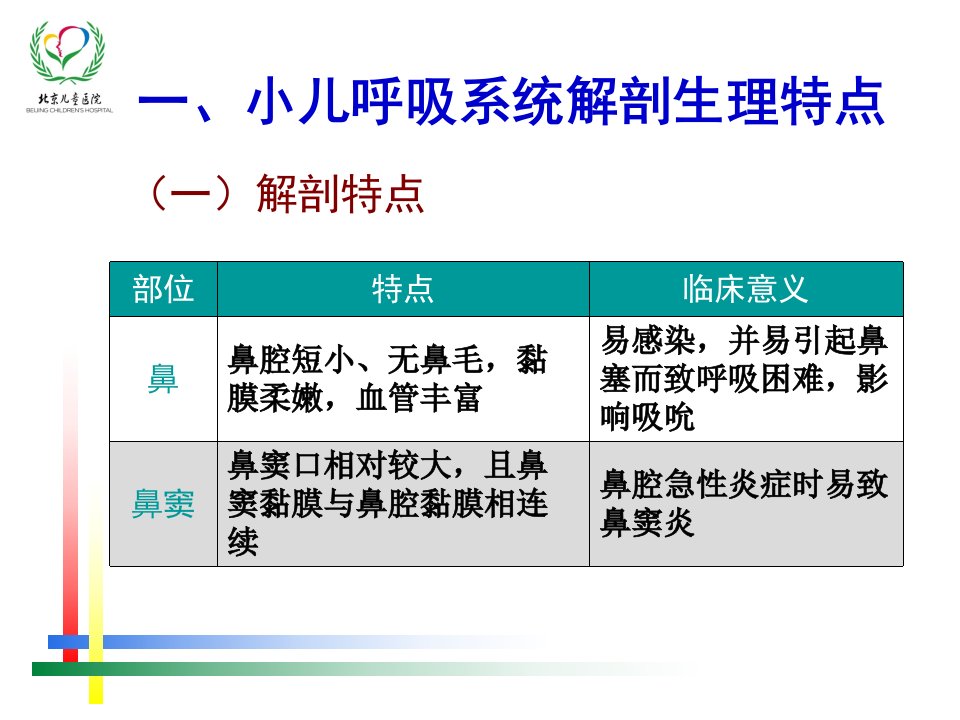 北京儿童医院
BEIJING CHILDREN'S HOSPITAL

一、小儿呼吸系统解剖生理特点

（一）解剖特点

| 部位 | 特点 | 临床意义 |
|---|---|---|
| 鼻 | 鼻腔短小、无鼻毛，黏膜柔嫩，血管丰富 | 易感染，并易引起鼻塞而致呼吸困难，影响吸吮 |
| 鼻窦 | 鼻窦口相对较大，且鼻窦黏膜与鼻腔黏膜相连续 | 鼻腔急性炎症时易致鼻窦炎 |